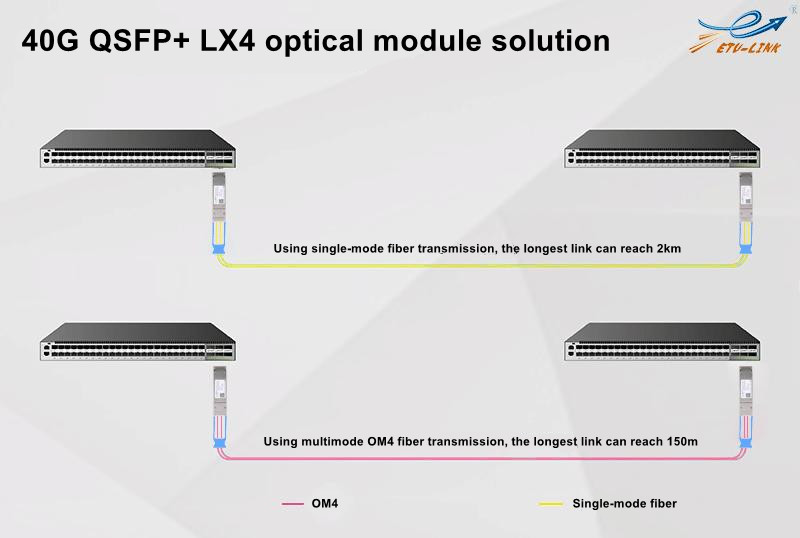 40G QSFP+ LX4 optical module solution

ETU-LINK

Using single-mode fiber transmission, the longest link can reach 2km

Using multimode OM4 fiber transmission, the longest link can reach 150m

OM4

Single-mode fiber